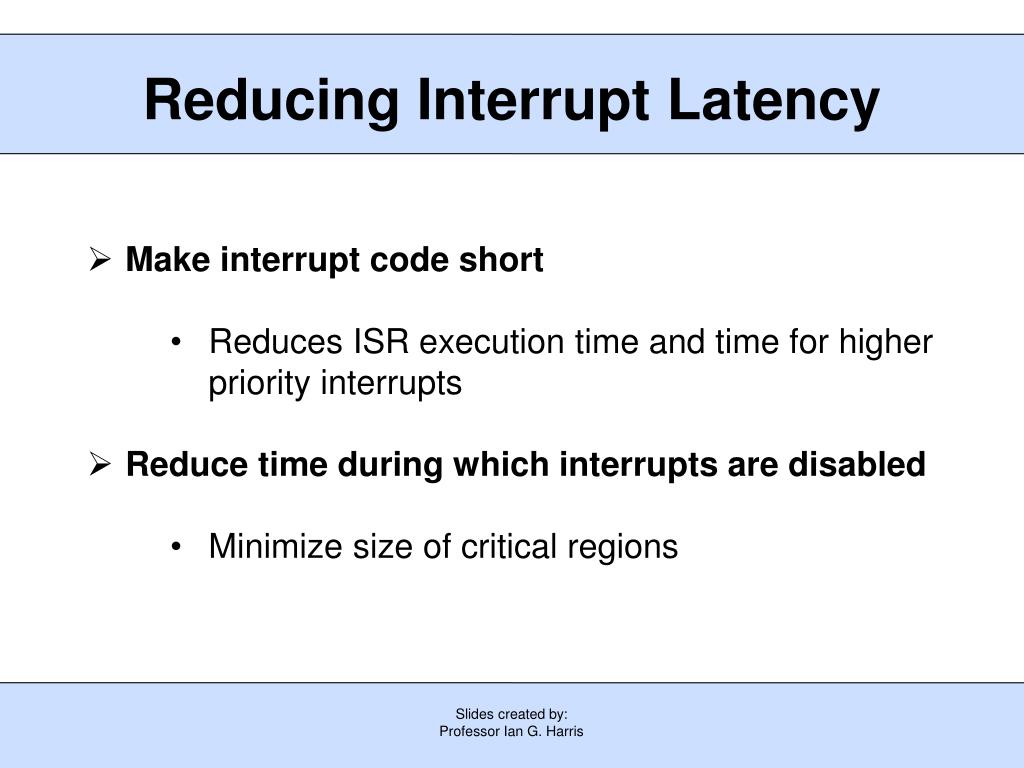 Reducing Interrupt Latency

➢ Make interrupt code short

• Reduces ISR execution time and time for higher priority interrupts

➢ Reduce time during which interrupts are disabled

• Minimize size of critical regions

Slides created by:
Professor Ian G. Harris